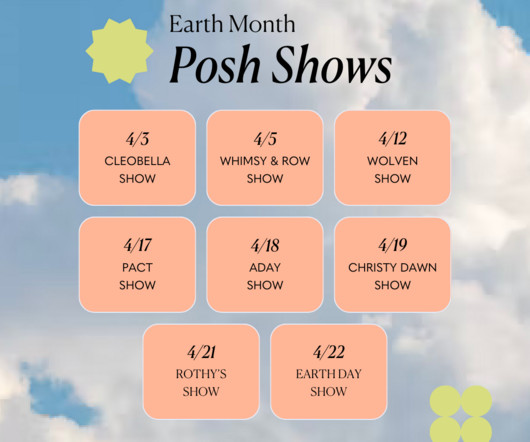 Earth Month
Posh Shows

4/3
CLEOBELLA
SHOW

4/5
WHIMSY & ROW
SHOW

4/12
WOLVEN
SHOW

4/17
PACT
SHOW

4/18
ADAY
SHOW

4/19
CHRISTY DAWN
SHOW

4/21
ROTHY'S
SHOW

4/22
EARTH DAY
SHOW